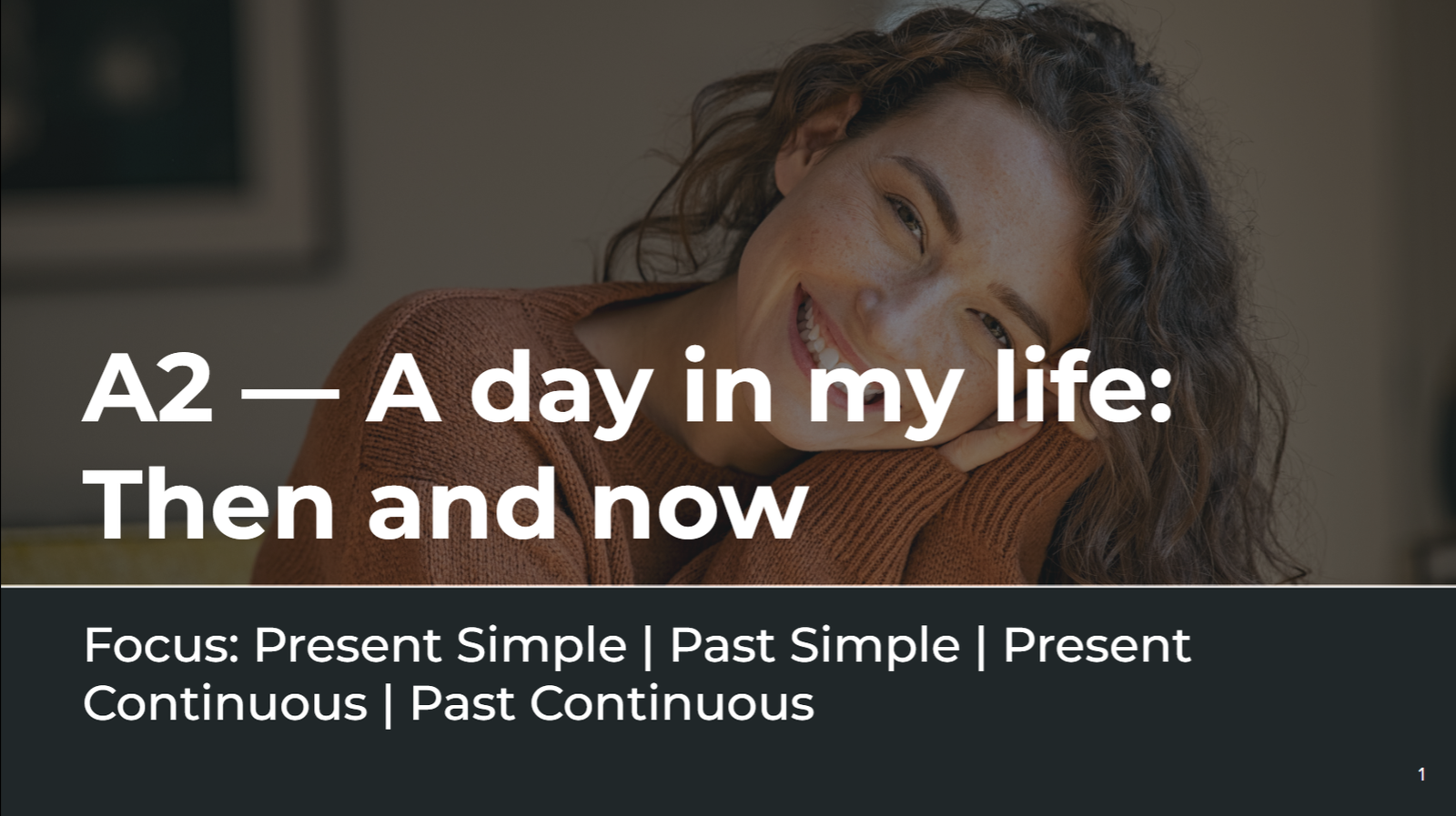 A2 — A day in my life: Then and now

Focus: Present Simple | Past Simple | Present Continuous | Past Continuous

1